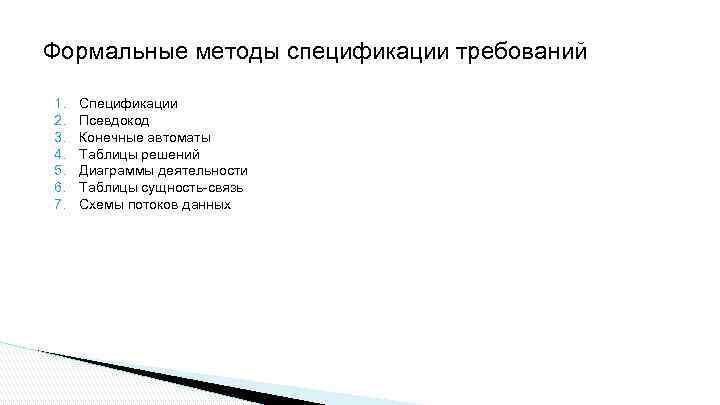 Формальные методы спецификации требований

1. Спецификации
2. Псевдокод
3. Конечные автоматы
4. Таблицы решений
5. Диаграммы деятельности
6. Таблицы сущность-связь
7. Схемы потоков данных